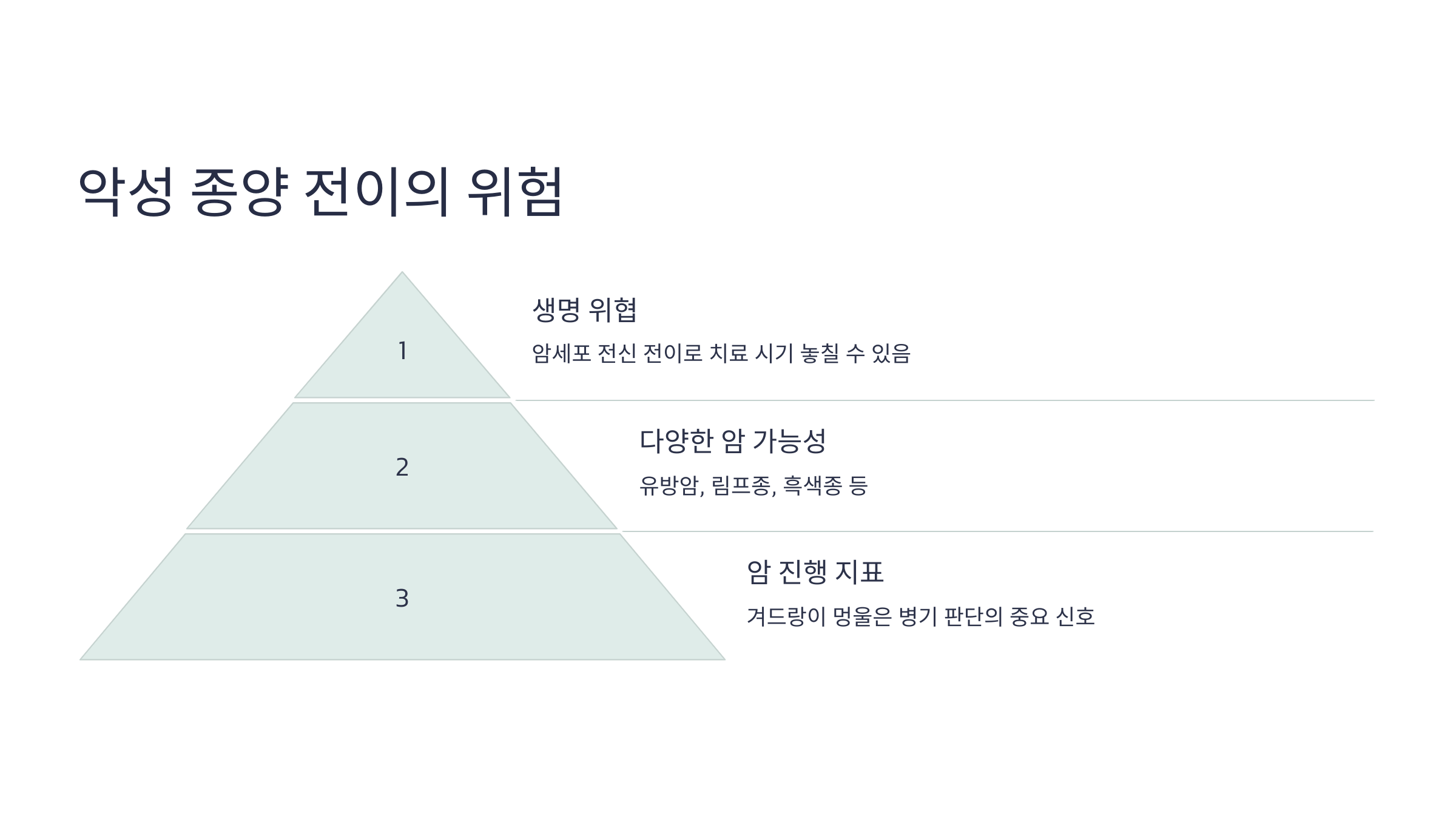 악성 종양 전이의 위험

1

생명 위협

암세포 전신 전이로 치료 시기 놓칠 수 있음

2

다양한 암 가능성

유방암, 림프종, 흑색종 등

3

암 진행 지표

겨드랑이 멍울은 병기 판단의 중요 신호